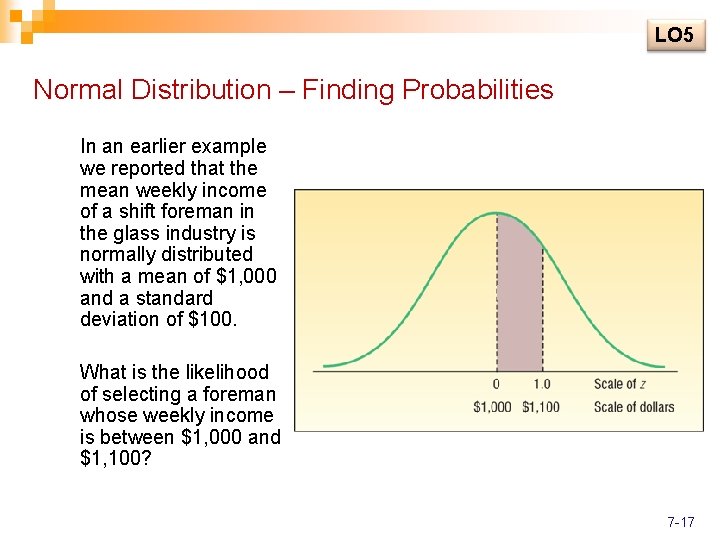 LO5

Normal Distribution – Finding Probabilities

In an earlier example we reported that the mean weekly income of a shift foreman in the glass industry is normally distributed with a mean of \$1,000 and a standard deviation of \$100.

What is the likelihood of selecting a foreman whose weekly income is between \$1,000 and \$1,100?

0 1.0 Scale of $z$

\$1,000 \$1,100 Scale of dollars

7-17